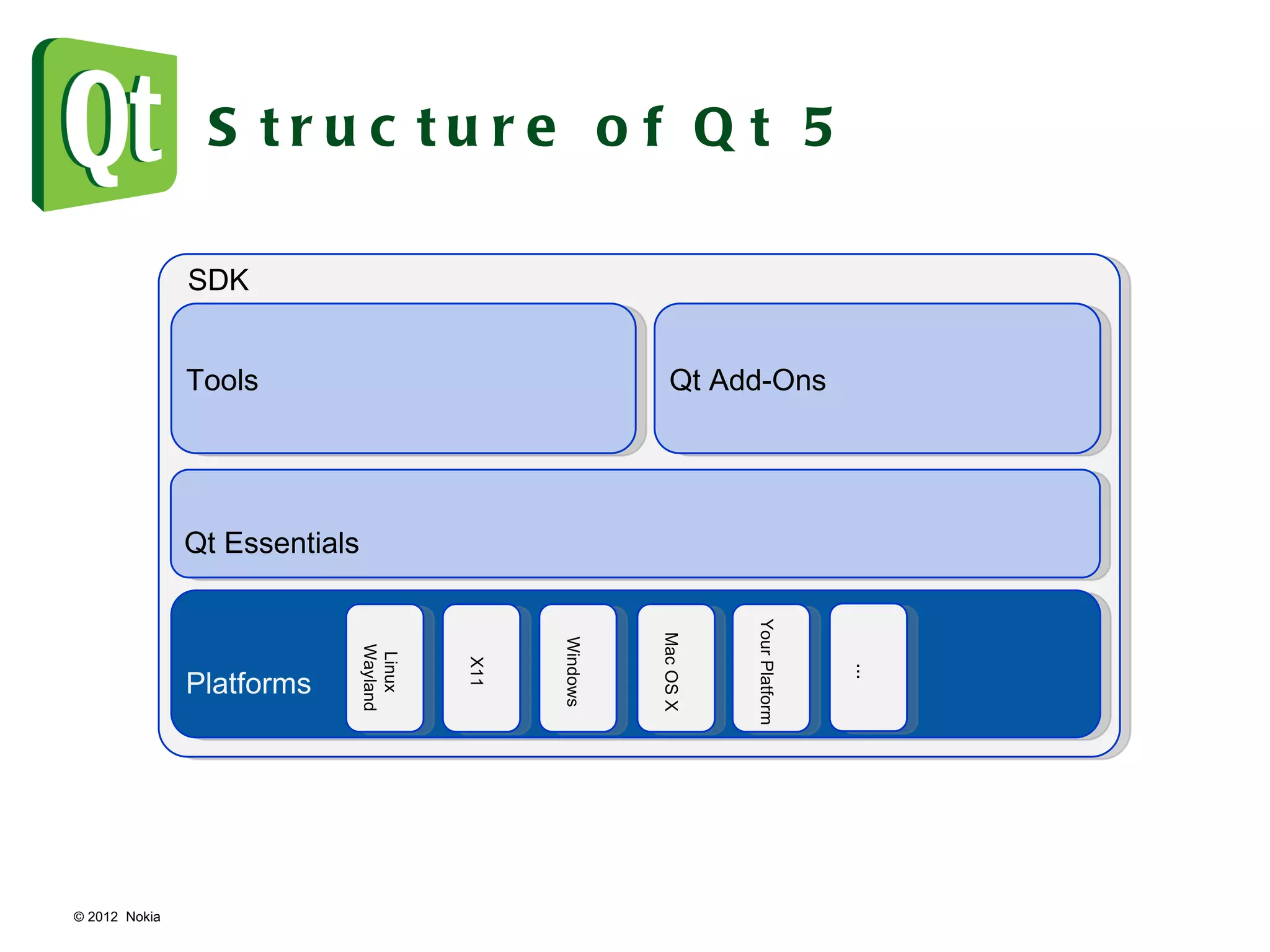 Qt

Structure of Qt 5

SDK

Tools

Qt Add-Ons

Qt Essentials

Platforms

Linux Wayland

X11

Windows

Mac OS X

Your Platform

...

© 2012 Nokia